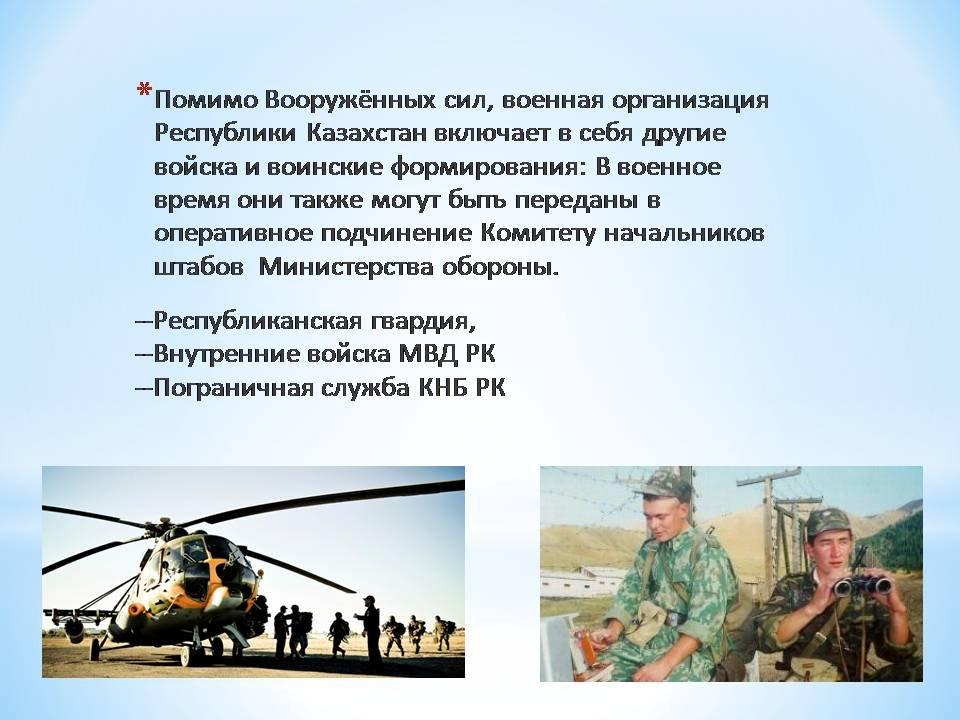 *Помимо Вооружённых сил, военная организация Республики Казахстан включает в себя другие войска и воинские формирования: В военное время они также могут быть переданы в оперативное подчинение Комитету начальников штабов  Министерства обороны.

–Республиканская гвардия,
–Внутренние войска МВД РК
–Пограничная служба КНБ РК